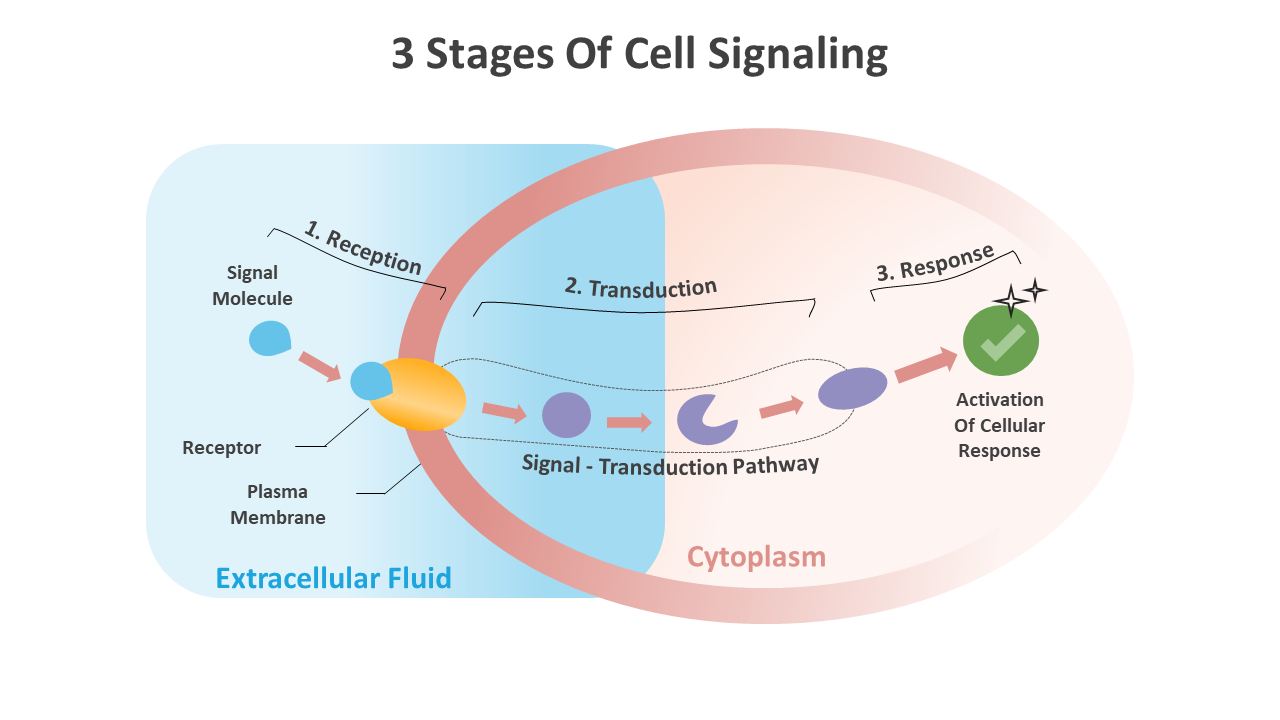 3 Stages Of Cell Signaling

1. Reception

2. Transduction

3. Response

Signal Molecule

Receptor

Plasma Membrane

Signal - Transduction Pathway

Activation Of Cellular Response

Extracellular Fluid

Cytoplasm